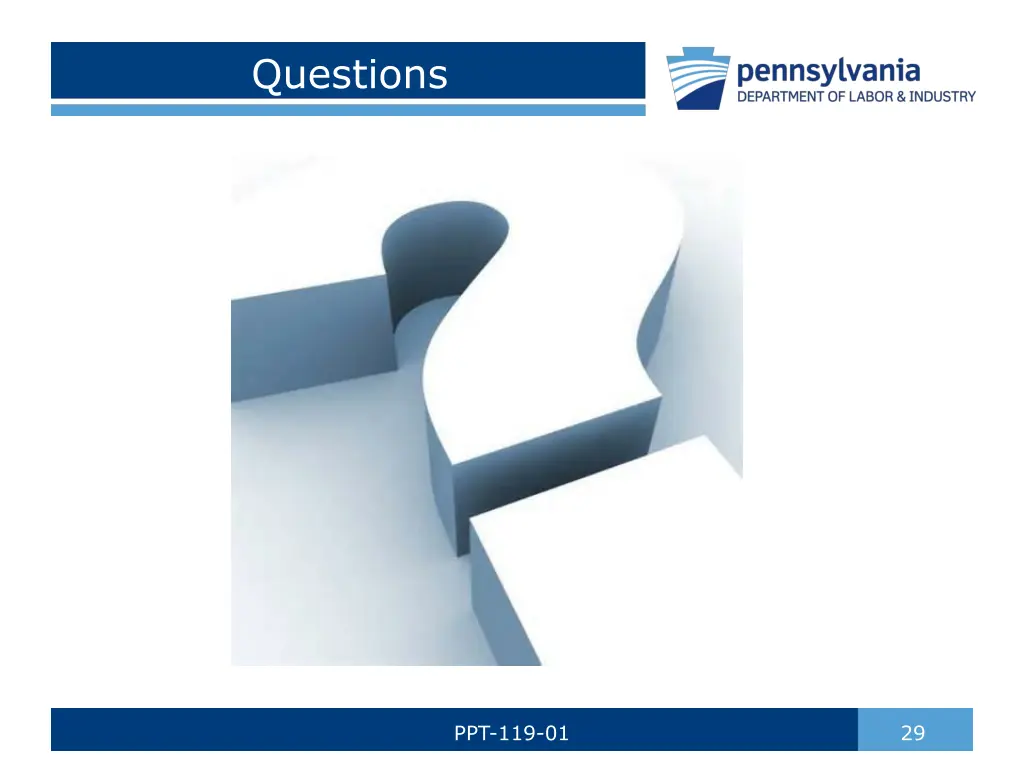 Questions

pennsylvania
DEPARTMENT OF LABOR & INDUSTRY

PPT-119-01

29